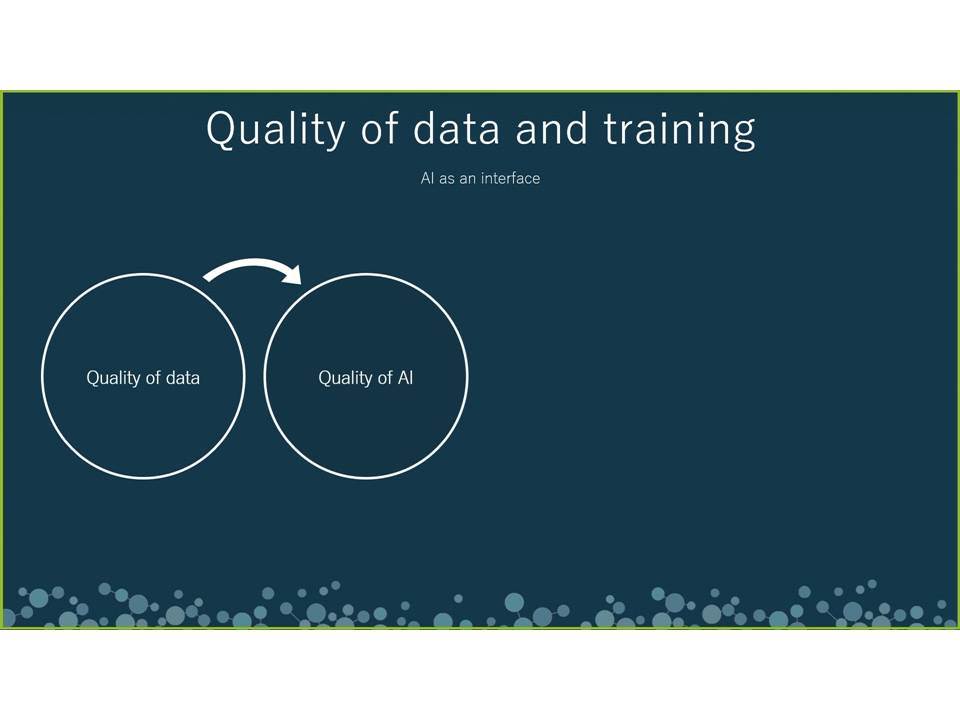 Quality of data and training

AI as an interface

Quality of data

Quality of AI